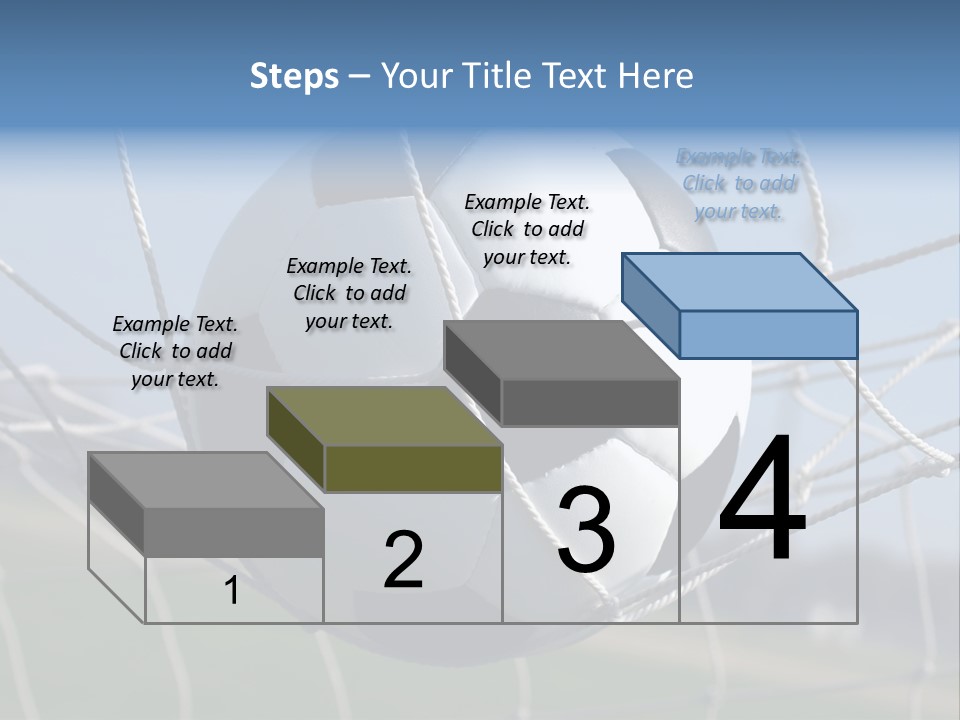 Steps – Your Title Text Here

Example Text. Click to add your text.

Example Text. Click to add your text.

Example Text. Click to add your text.

Example Text. Click to add your text.

1

2

3

4